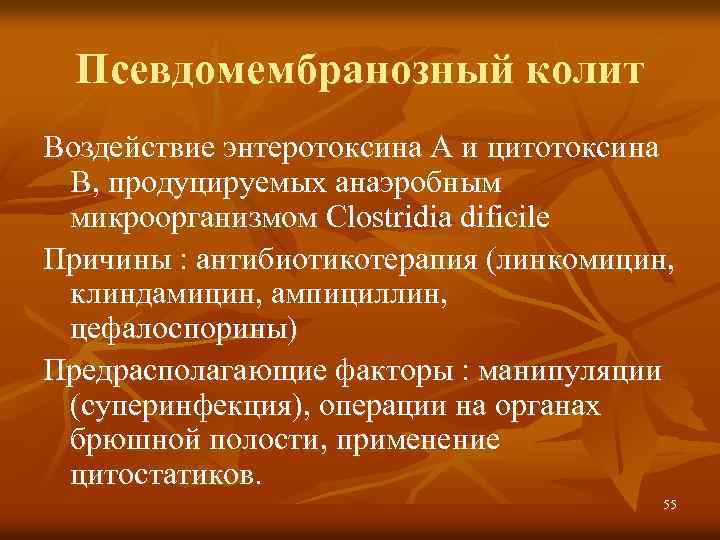 Псевдомембранозный колит

Воздействие энтеротоксина А и цитотоксина В, продуцируемых анаэробным микроорганизмом Clostridia dificile

Причины : антибиотикотерапия (линкомицин, клиндамицин, ампициллин, цефалоспорины)

Предрасполагающие факторы : манипуляции (суперинфекция), операции на органах брюшной полости, применение цитостатиков.

55